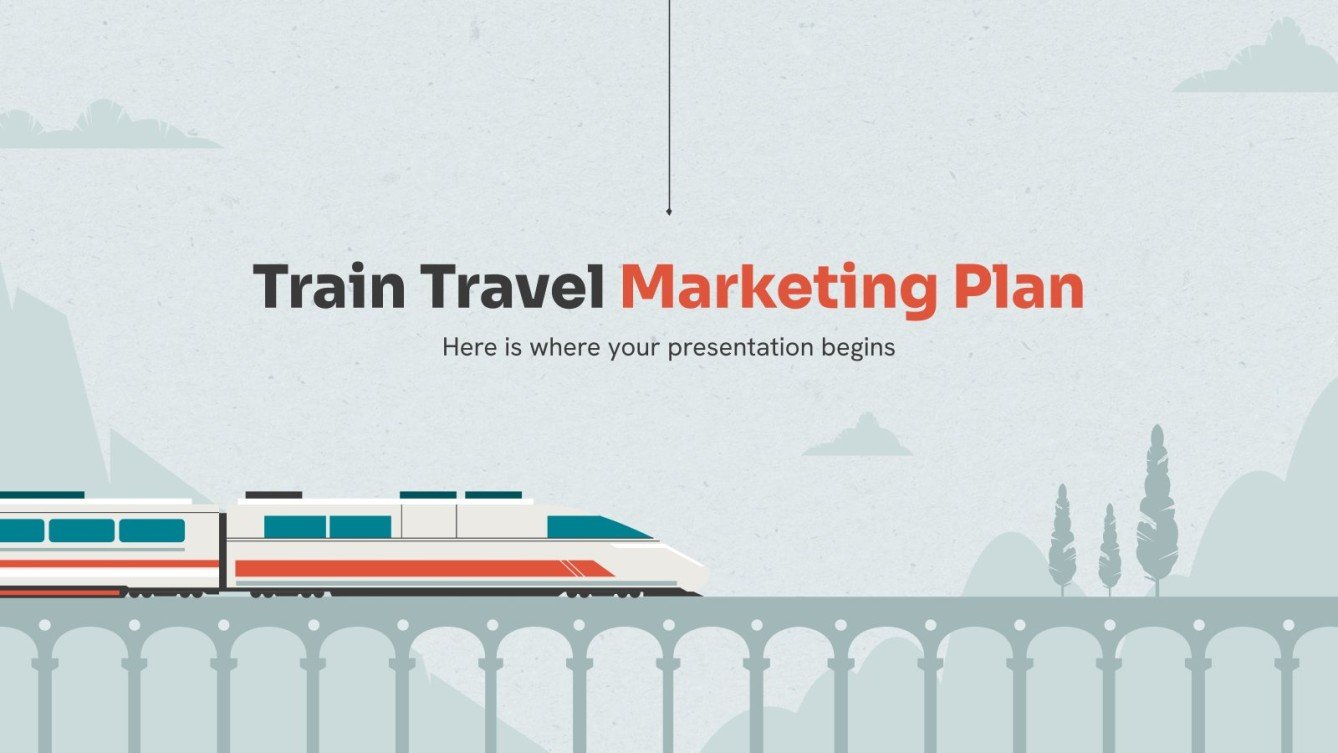 Train Travel Marketing Plan

Here is where your presentation begins